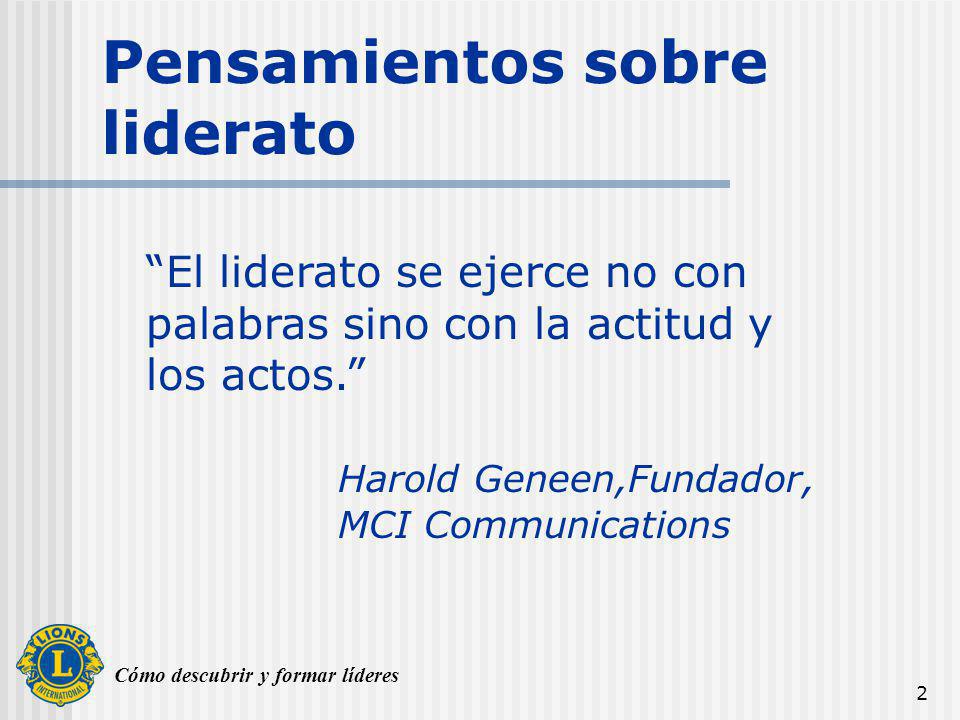 Pensamientos sobre liderato

"El liderato se ejerce no con palabras sino con la actitud y los actos."

Harold Geneen,Fundador, MCI Communications

LIONS L INTERNATIONAL

Cómo descubrir y formar líderes

2